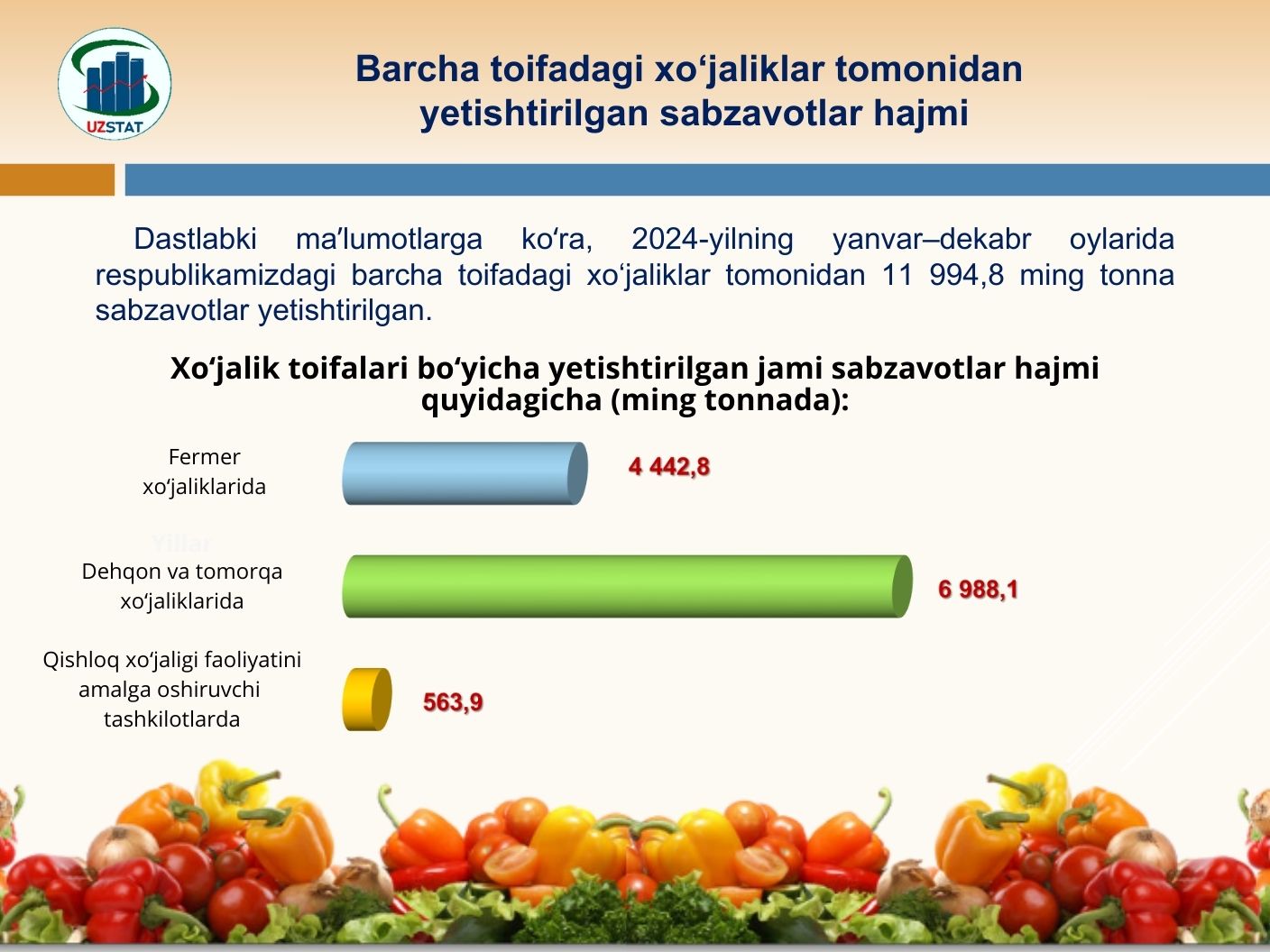 UZSTAT

Barcha toifadagi xo‘jaliklar tomonidan yetishtirilgan sabzavotlar hajmi

Dastlabki ma’lumotlarga ko‘ra, 2024-yilning yanvar–dekabr oylarida respublikamizdagi barcha toifadagi xo‘jaliklar tomonidan 11 994,8 ming tonna sabzavotlar yetishtirilgan.

Xo‘jalik toifalari bo‘yicha yetishtirilgan jami sabzavotlar hajmi quyidagicha (ming tonnada):

Fermer xo‘jaliklarida 4 442,8

Yillar

Dehqon va tomorqa xo‘jaliklarida 6 988,1

Qishloq xo‘jaligi faoliyatini amalga oshiruvchi tashkilotlarda 563,9